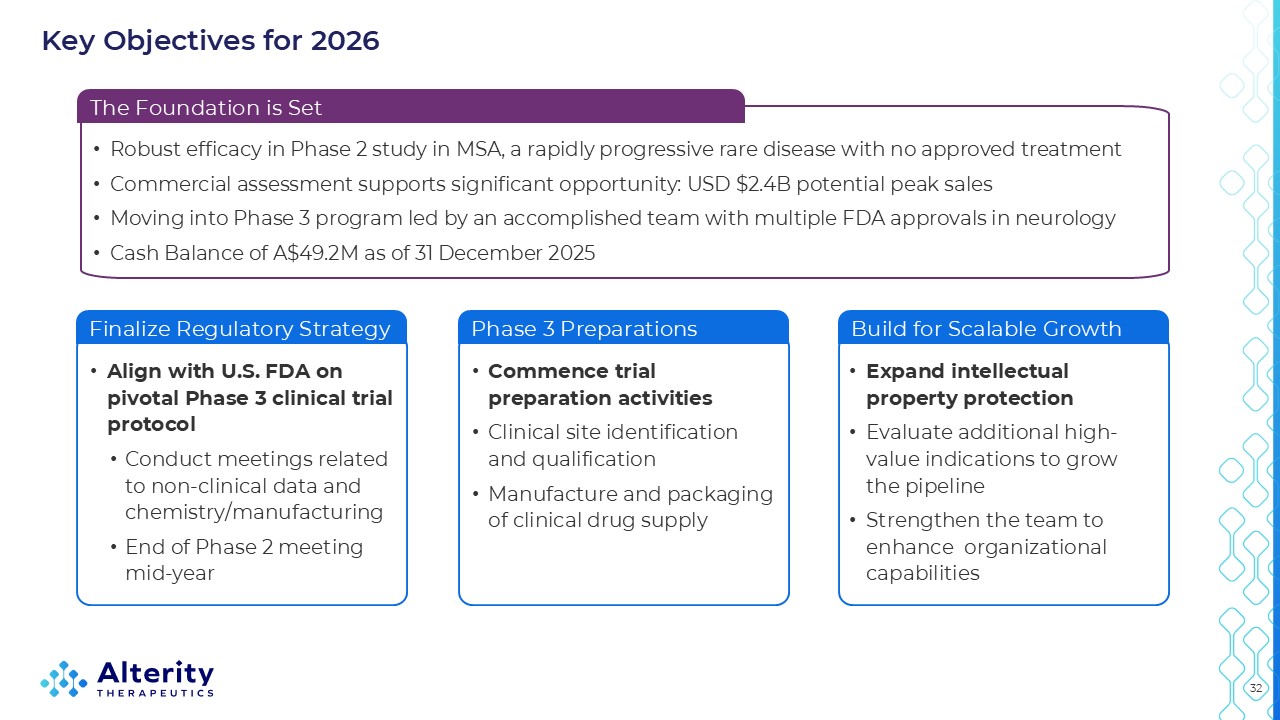 Key Objectives for 2026

The Foundation is Set

• Robust efficacy in Phase 2 study in MSA, a rapidly progressive rare disease with no approved treatment
• Commercial assessment supports significant opportunity: USD $2.4B potential peak sales
• Moving into Phase 3 program led by an accomplished team with multiple FDA approvals in neurology
• Cash Balance of A$49.2M as of 31 December 2025

Finalize Regulatory Strategy

• Align with U.S. FDA on pivotal Phase 3 clinical trial protocol
• Conduct meetings related to non-clinical data and chemistry/manufacturing
• End of Phase 2 meeting mid-year

Phase 3 Preparations

• Commence trial preparation activities
• Clinical site identification and qualification
• Manufacture and packaging of clinical drug supply

Build for Scalable Growth

• Expand intellectual property protection
• Evaluate additional high-value indications to grow the pipeline
• Strengthen the team to enhance organizational capabilities

Alterity
THERAPEUTICS

32